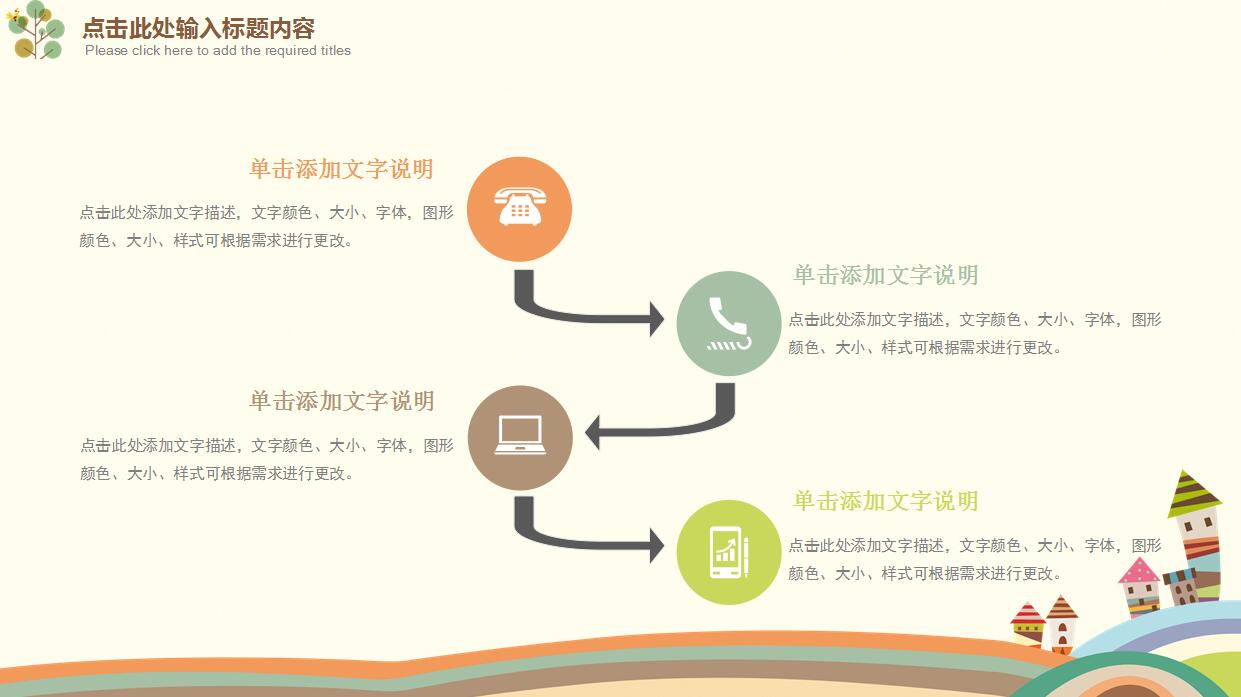 点击此处输入标题内容
Please click here to add the required titles

单击添加文字说明
点击此处添加文字描述，文字颜色、大小、字体，图形颜色、大小、样式可根据需求进行更改。

单击添加文字说明
点击此处添加文字描述，文字颜色、大小、字体，图形颜色、大小、样式可根据需求进行更改。

单击添加文字说明
点击此处添加文字描述，文字颜色、大小、字体，图形颜色、大小、样式可根据需求进行更改。

单击添加文字说明
点击此处添加文字描述，文字颜色、大小、字体，图形颜色、大小、样式可根据需求进行更改。